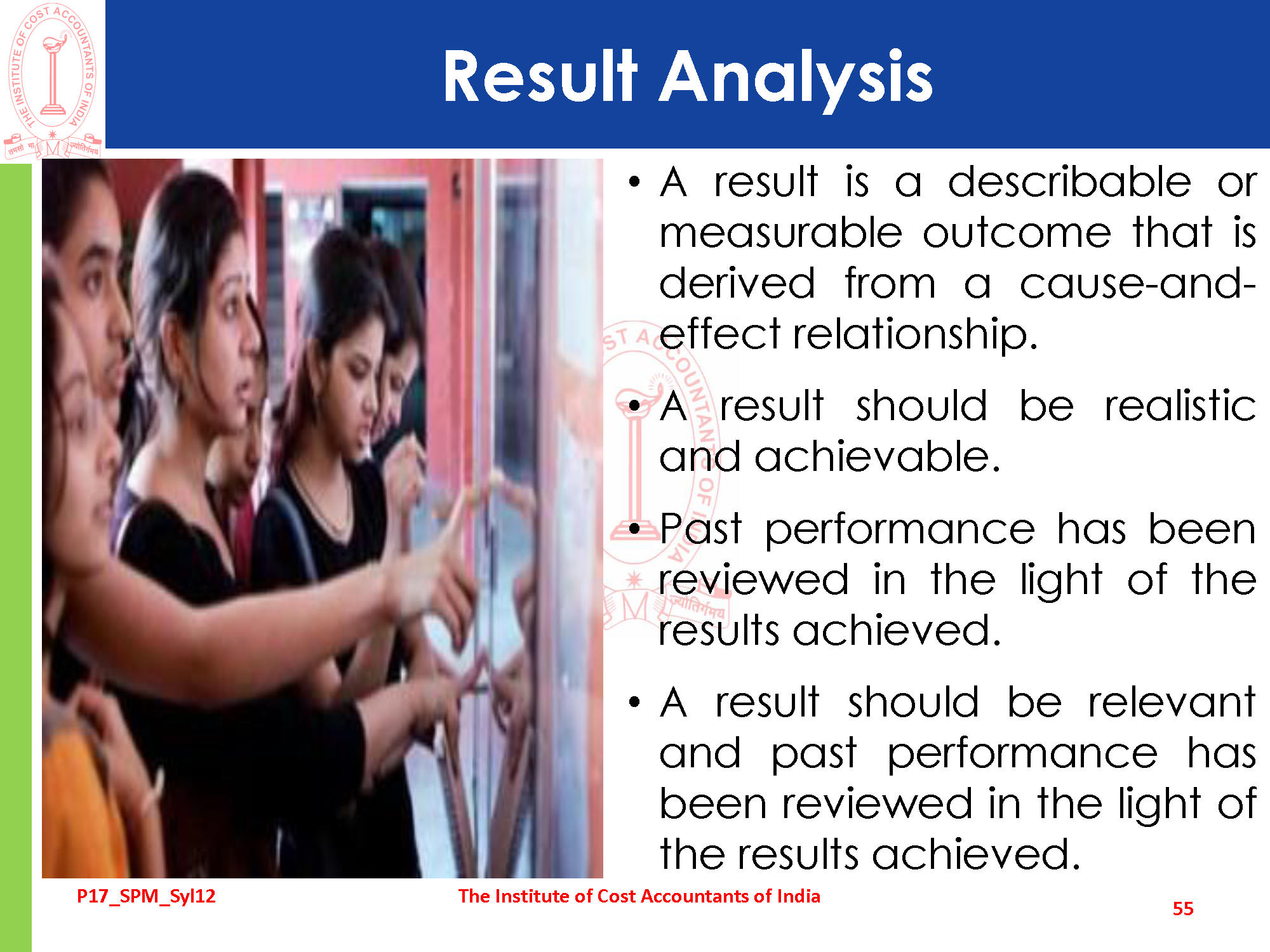 THE INSTITUTE OF COST ACCOUNTANTS OF INDIA
तमसो मा ज्योतिर्गमय

Result Analysis

• A result is a describable or measurable outcome that is derived from a cause-and-effect relationship.

• A result should be realistic and achievable.

• Past performance has been reviewed in the light of the results achieved.

• A result should be relevant and past performance has been reviewed in the light of the results achieved.

P17_SPM_Syl12

The Institute of Cost Accountants of India

55